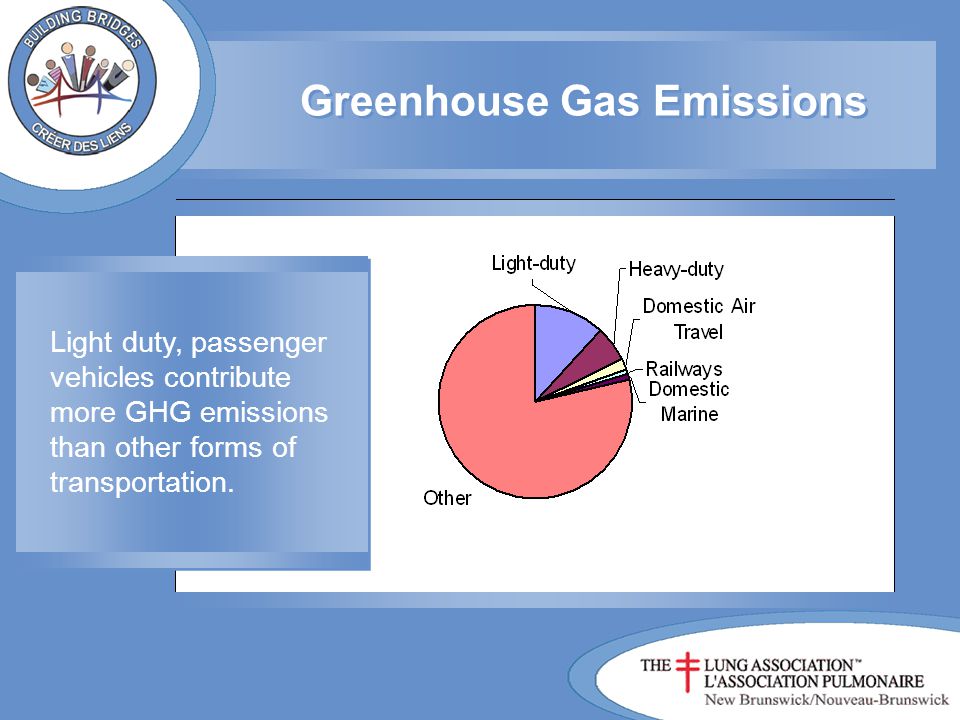 BUILDING BRIDGES
CRÉER DES LIENS

Greenhouse Gas Emissions

Light duty, passenger vehicles contribute more GHG emissions than other forms of transportation.

Light-duty
Heavy-duty
Domestic Air Travel
Railways
Domestic Marine
Other

THE LUNG ASSOCIATION™
L'ASSOCIATION PULMONAIRE
New Brunswick/Nouveau-Brunswick